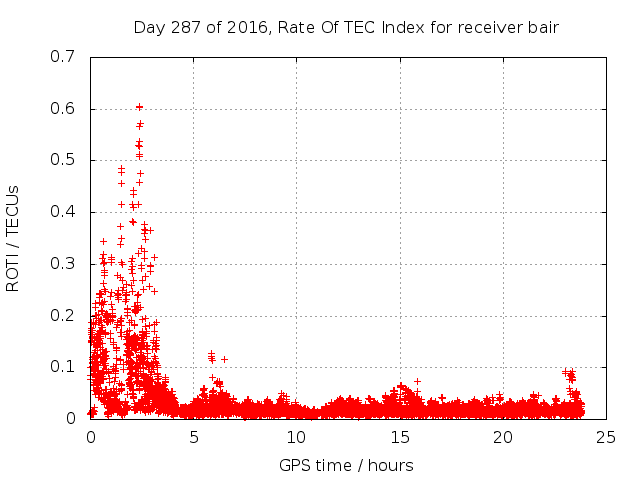 Day 287 of 2016, Rate Of TEC Index for receiver bair

ROTI / TECUs

0.7
0.6
0.5
0.4
0.3
0.2
0.1
0

0
5
10
15
20
25

GPS time / hours